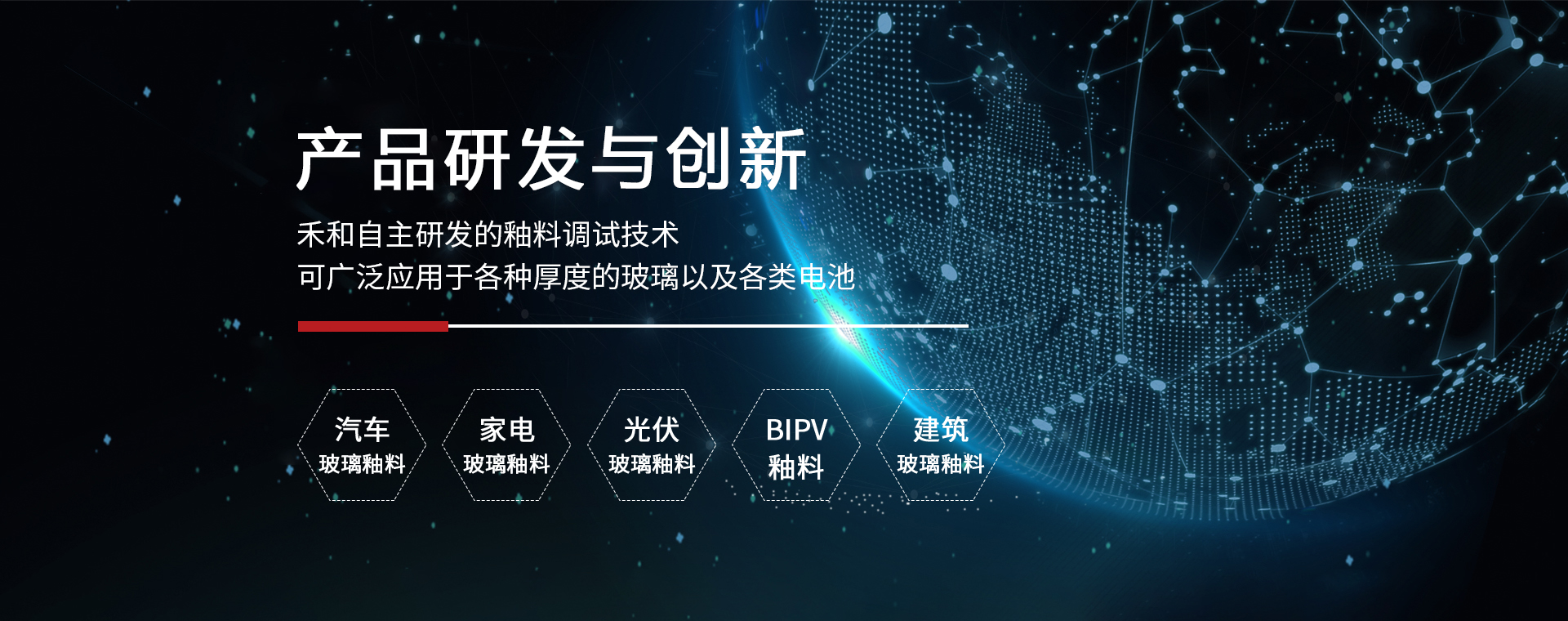 产品研发与创新

禾和自主研发的釉料调试技术
可广泛应用于各种厚度的玻璃以及各类电池

汽车
玻璃釉料

家电
玻璃釉料

光伏
玻璃釉料

BIPV
釉料

建筑
玻璃釉料